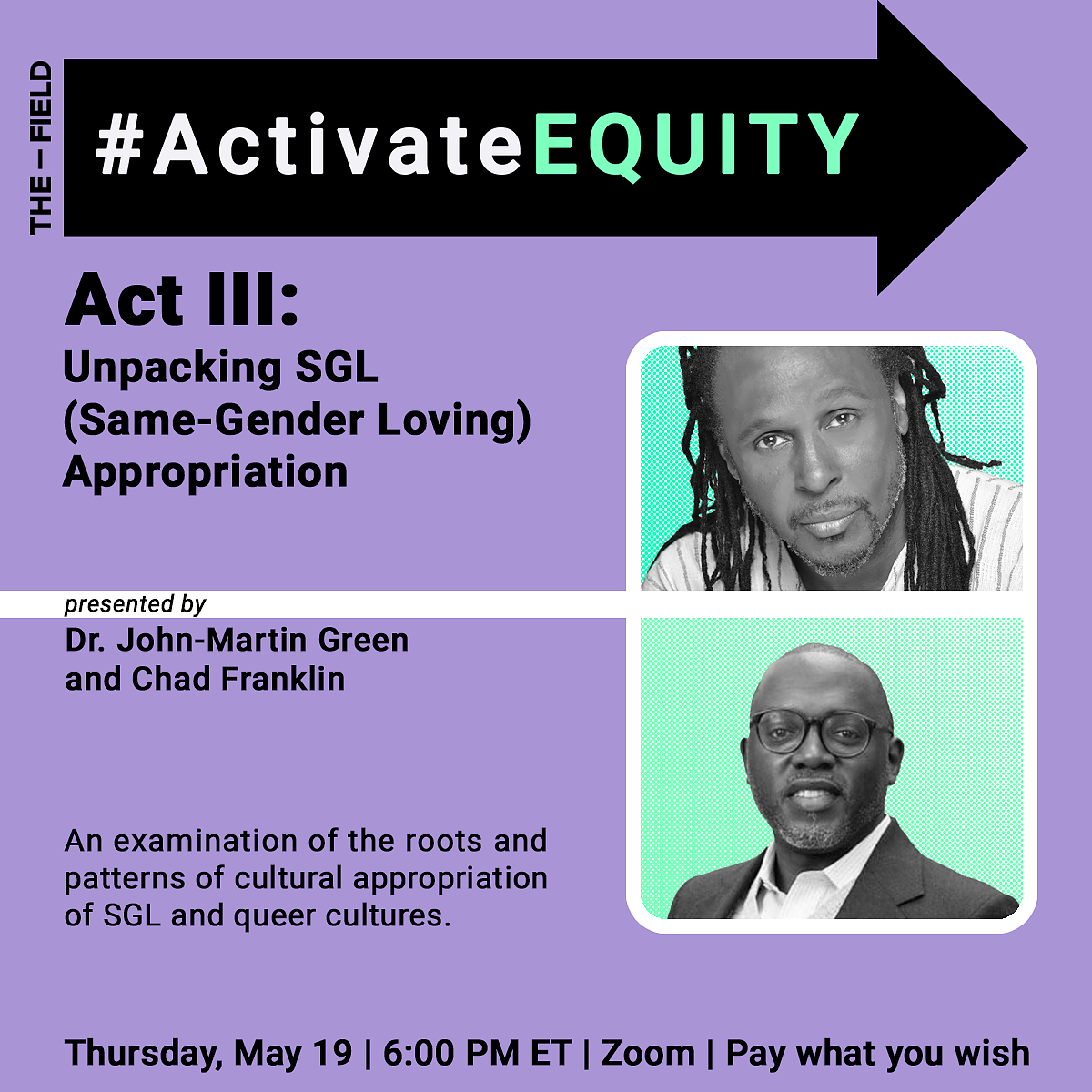 THE — FIELD

#ActivateEQUITY

Act III:
Unpacking SGL (Same-Gender Loving) Appropriation

presented by
Dr. John-Martin Green and Chad Franklin

An examination of the roots and patterns of cultural appropriation of SGL and queer cultures.

Thursday, May 19 | 6:00 PM ET | Zoom | Pay what you wish